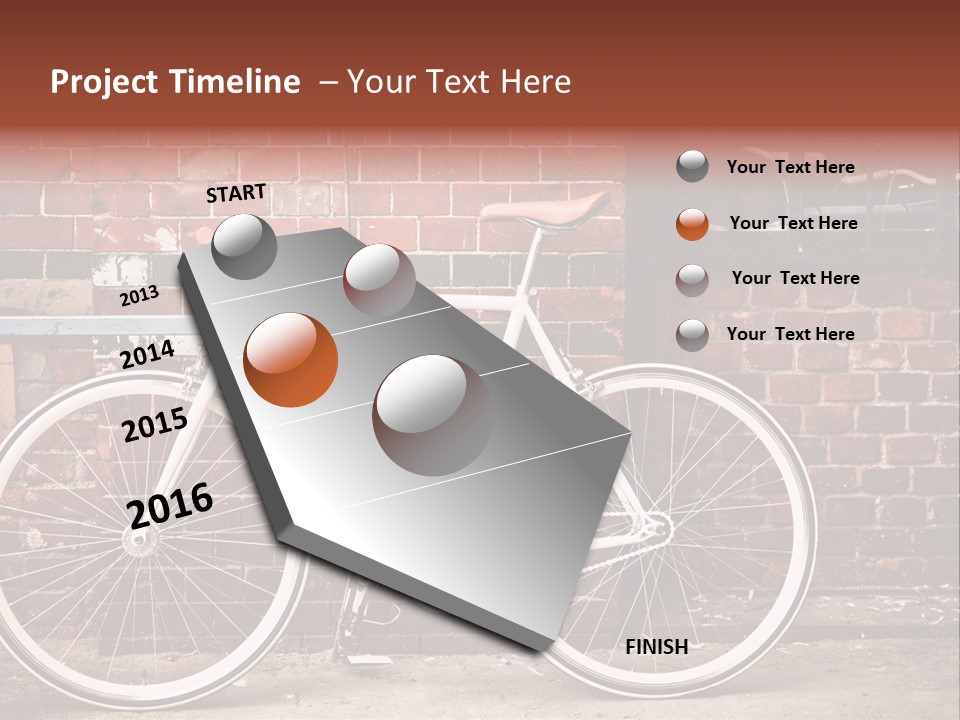 Project Timeline – Your Text Here

START

2013

2014

2015

2016

FINISH

Your Text Here

Your Text Here

Your Text Here

Your Text Here